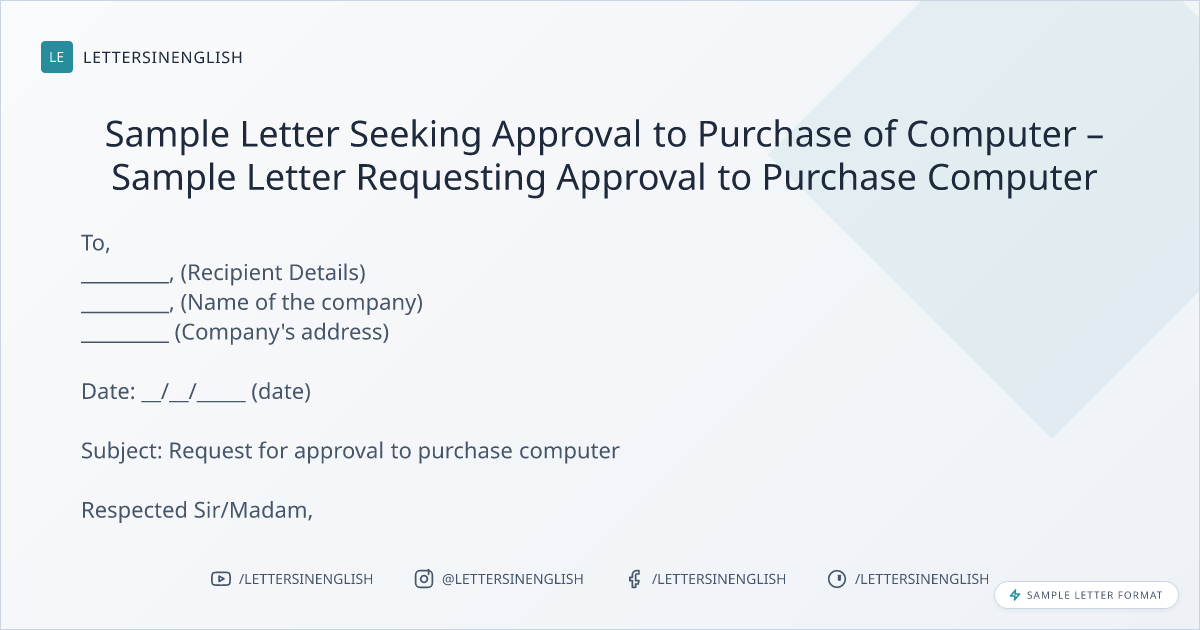 LE LETTERSINENGLISH

Sample Letter Seeking Approval to Purchase of Computer – Sample Letter Requesting Approval to Purchase Computer

To,
_________, (Recipient Details)
_________, (Name of the company)
_________ (Company's address)

Date: __/__/_____ (date)

Subject: Request for approval to purchase computer

Respected Sir/Madam,

/LETTERSINENGLISH @LETTERSINENGLISH /LETTERSINENGLISH /LETTERSINENGLISH

SAMPLE LETTER FORMAT